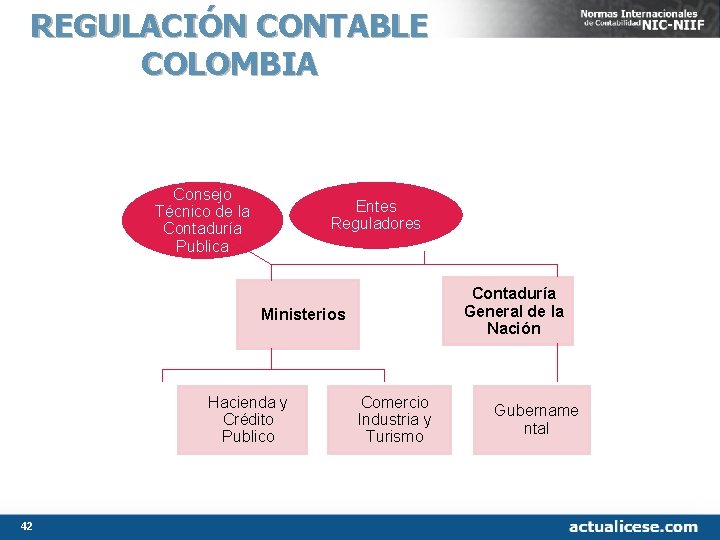 REGULACIÓN CONTABLE COLOMBIA

Normas Internacionales de Contabilidad NIC-NIIF

Consejo Técnico de la Contaduría Publica

Entes Reguladores

Ministerios

Contaduría General de la Nación

Hacienda y Crédito Publico

Comercio Industria y Turismo

Gubername ntal

42

actualicese.com